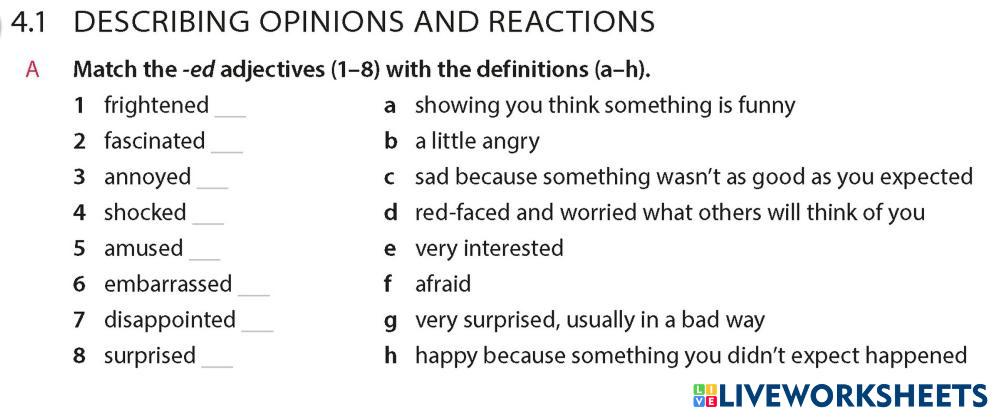 4.1 DESCRIBING OPINIONS AND REACTIONS

A Match the -ed adjectives (1–8) with the definitions (a–h).

1 frightened ___
2 fascinated ___
3 annoyed ___
4 shocked ___
5 amused ___
6 embarrassed ___
7 disappointed ___
8 surprised ___

a showing you think something is funny
b a little angry
c sad because something wasn't as good as you expected
d red-faced and worried what others will think of you
e very interested
f afraid
g very surprised, usually in a bad way
h happy because something you didn't expect happened

LIVEWORKSHEETS